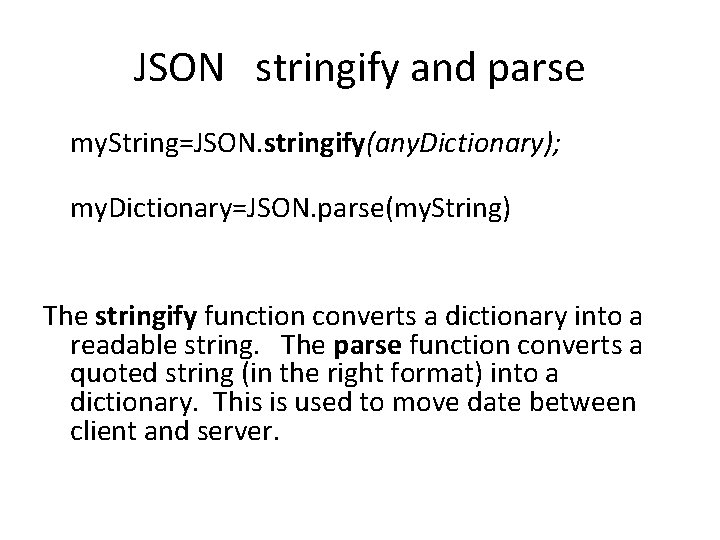 JSON stringify and parse

myString=JSON.stringify(anyDictionary);

myDictionary=JSON.parse(myString)

The stringify function converts a dictionary into a readable string. The parse function converts a quoted string (in the right format) into a dictionary. This is used to move date between client and server.